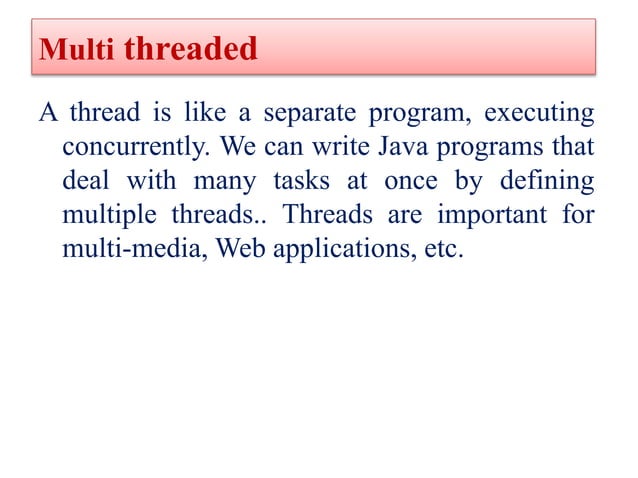 Multi threaded

A thread is like a separate program, executing concurrently. We can write Java programs that deal with many tasks at once by defining multiple threads.. Threads are important for multi-media, Web applications, etc.